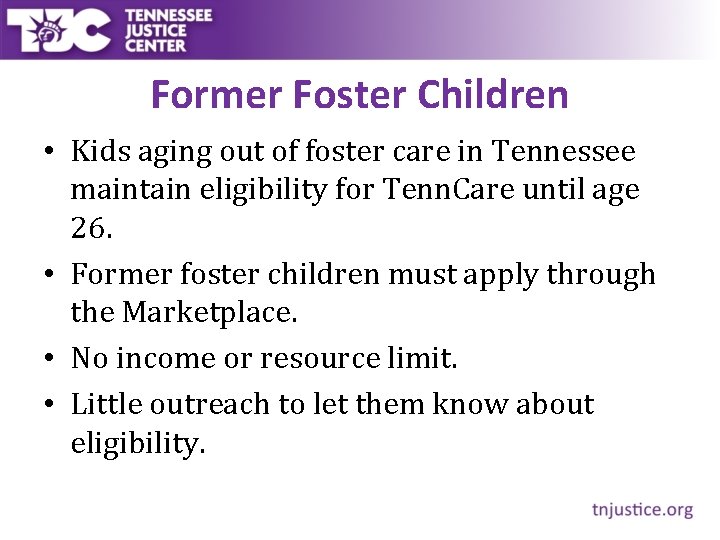 TJC TENNESSEE JUSTICE CENTER

Former Foster Children

• Kids aging out of foster care in Tennessee maintain eligibility for TennCare until age 26.
• Former foster children must apply through the Marketplace.
• No income or resource limit.
• Little outreach to let them know about eligibility.

tnjustice.org